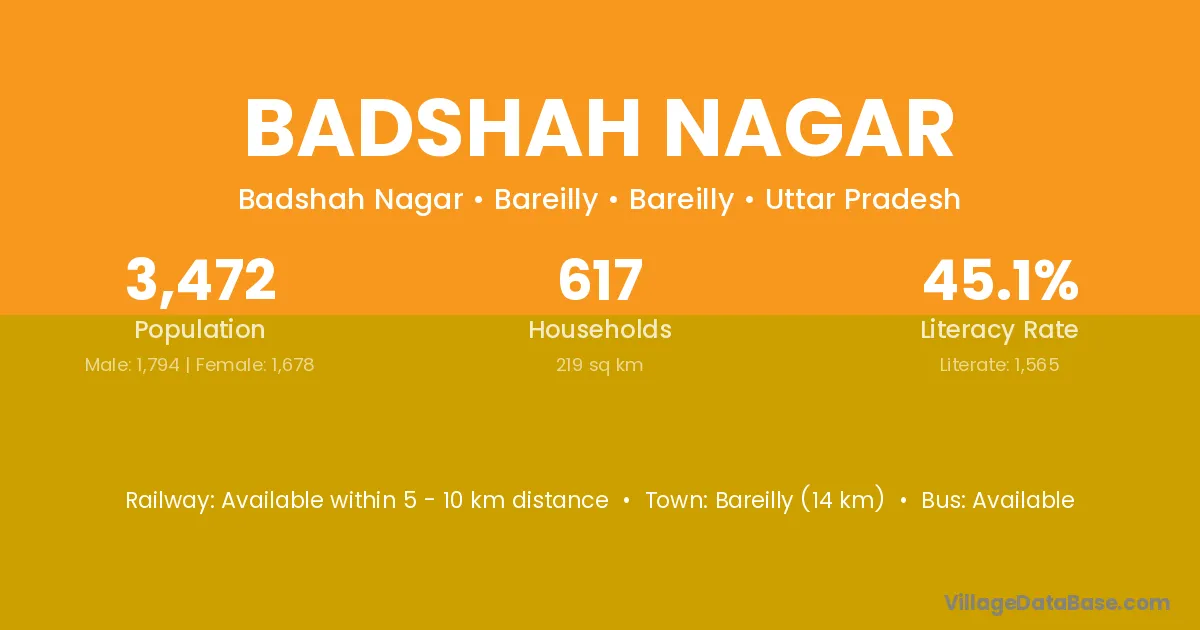 BADSHAH NAGAR

Badshah Nagar • Bareilly • Bareilly • Uttar Pradesh

3,472
Population
Male: 1,794 | Female: 1,678

617
Households
219 sq km

45.1%
Literacy Rate
Literate: 1,565

Railway: Available within 5 - 10 km distance • Town: Bareilly (14 km) • Bus: Available

VillageDataBase.com